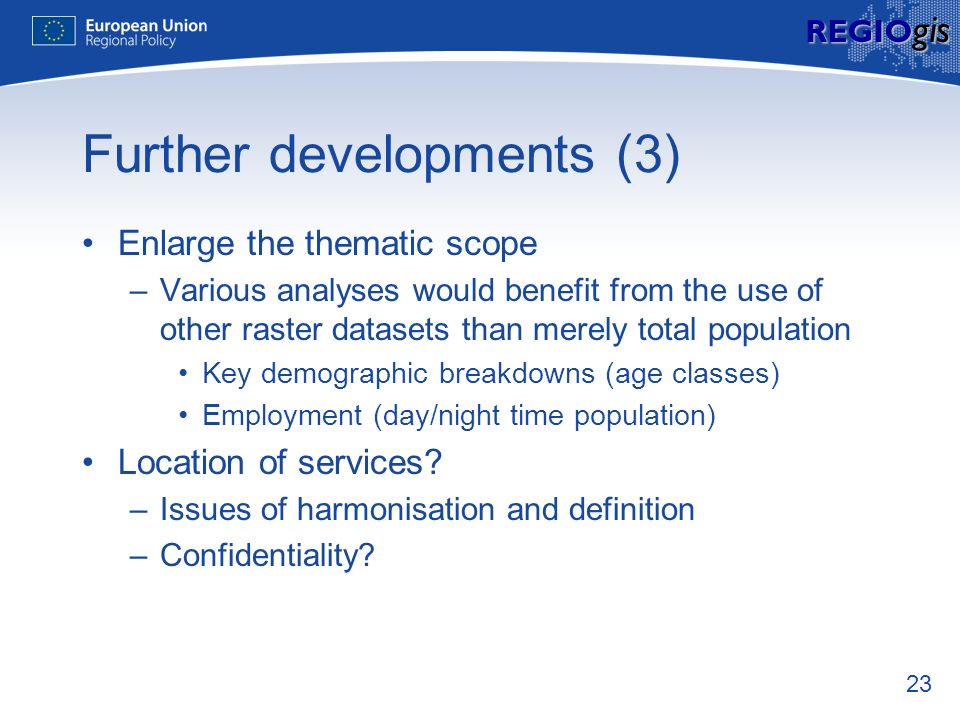 European Union
Regional Policy

REGIOgis

Further developments (3)

• Enlarge the thematic scope
– Various analyses would benefit from the use of other raster datasets than merely total population
• Key demographic breakdowns (age classes)
• Employment (day/night time population)
• Location of services?
– Issues of harmonisation and definition
– Confidentiality?

23